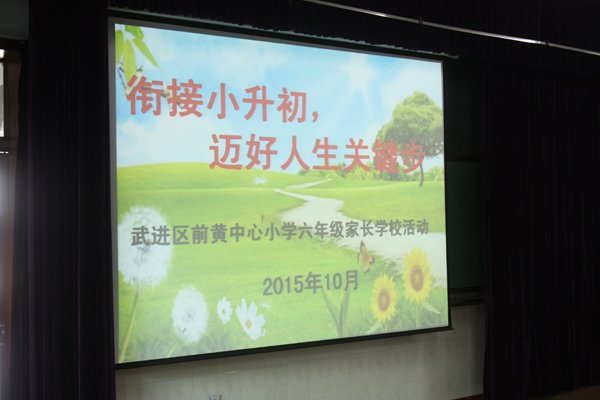 衔接小升初，
迈好人生关键步

武进区前黄中心小学六年级家长学校活动

2015年10月